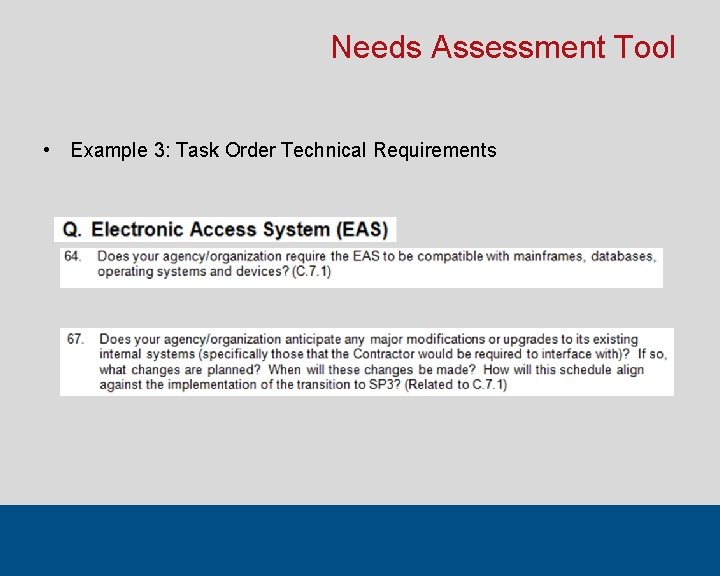 Needs Assessment Tool

• Example 3: Task Order Technical Requirements

Q. Electronic Access System (EAS)

64. Does your agency/organization require the EAS to be compatible with mainframes, databases, operating systems and devices? (C.7.1)

67. Does your agency/organization anticipate any major modifications or upgrades to its existing internal systems (specifically those that the Contractor would be required to interface with)? If so, what changes are planned? When will these changes be made? How will this schedule align against the implementation of the transition to SP3? (Related to C.7.1)